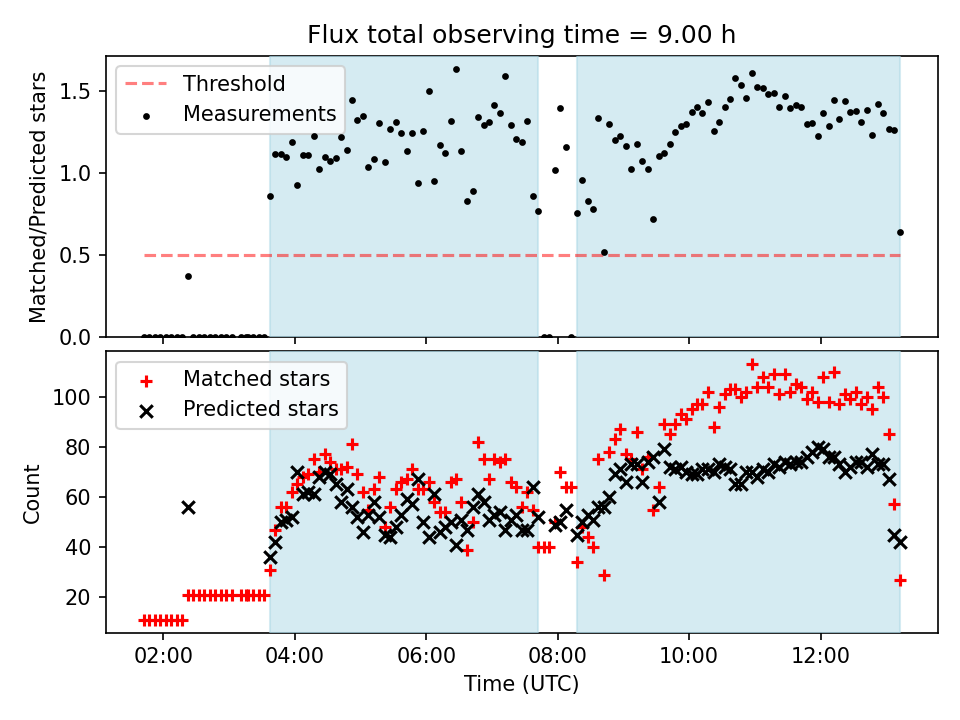 Flux total observing time = 9.00 h

Threshold
Measurements

Matched/Predicted stars

1.5
1.0
0.5
0.0

Matched stars
Predicted stars

Count

100
80
60
40
20

02:00 04:00 06:00 08:00 10:00 12:00

Time (UTC)